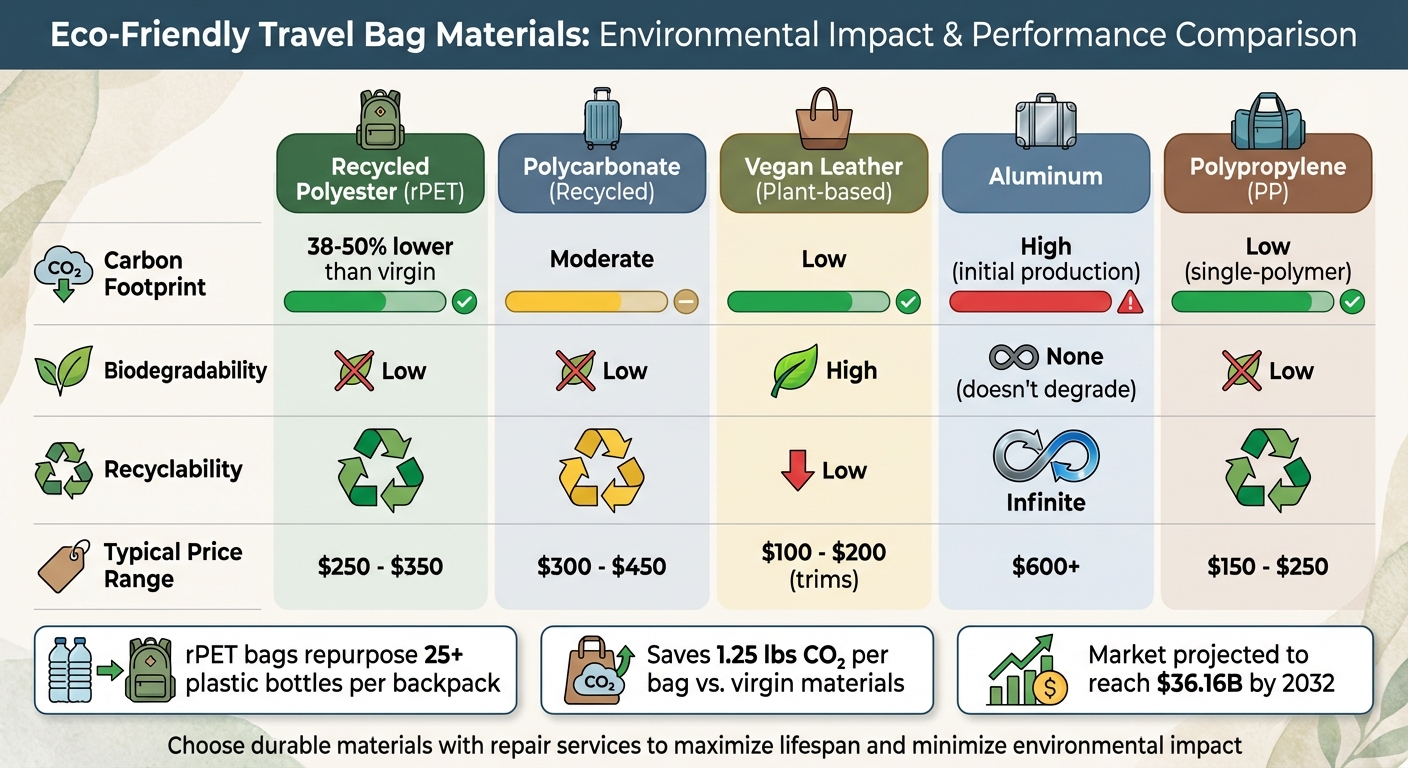 Eco-Friendly Travel Bag Materials: Environmental Impact & Performance Comparison

|  | Recycled Polyester (rPET) | Polycarbonate (Recycled) | Vegan Leather (Plant-based) | Aluminum | Polypropylene (PP) |
|---|---|---|---|---|---|
| $CO_2$ Carbon Footprint | 38-50% lower than virgin | Moderate | Low | High (initial production) | Low (single-polymer) |
| Biodegradability | Low | Low | High | None (doesn't degrade) | Low |
| Recyclability |  |  | Low | Infinite |  |
| Typical Price Range | \$250 - \$350 | \$300 - \$450 | \$100 - \$200 (trims) | \$600+ | \$150 - \$250 |

rPET bags repurpose 25+ plastic bottles per backpack

$CO_2$ Saves 1.25 lbs $CO_2$ per bag vs. virgin materials

Market projected to reach \$36.16B by 2032

Choose durable materials with repair services to maximize lifespan and minimize environmental impact